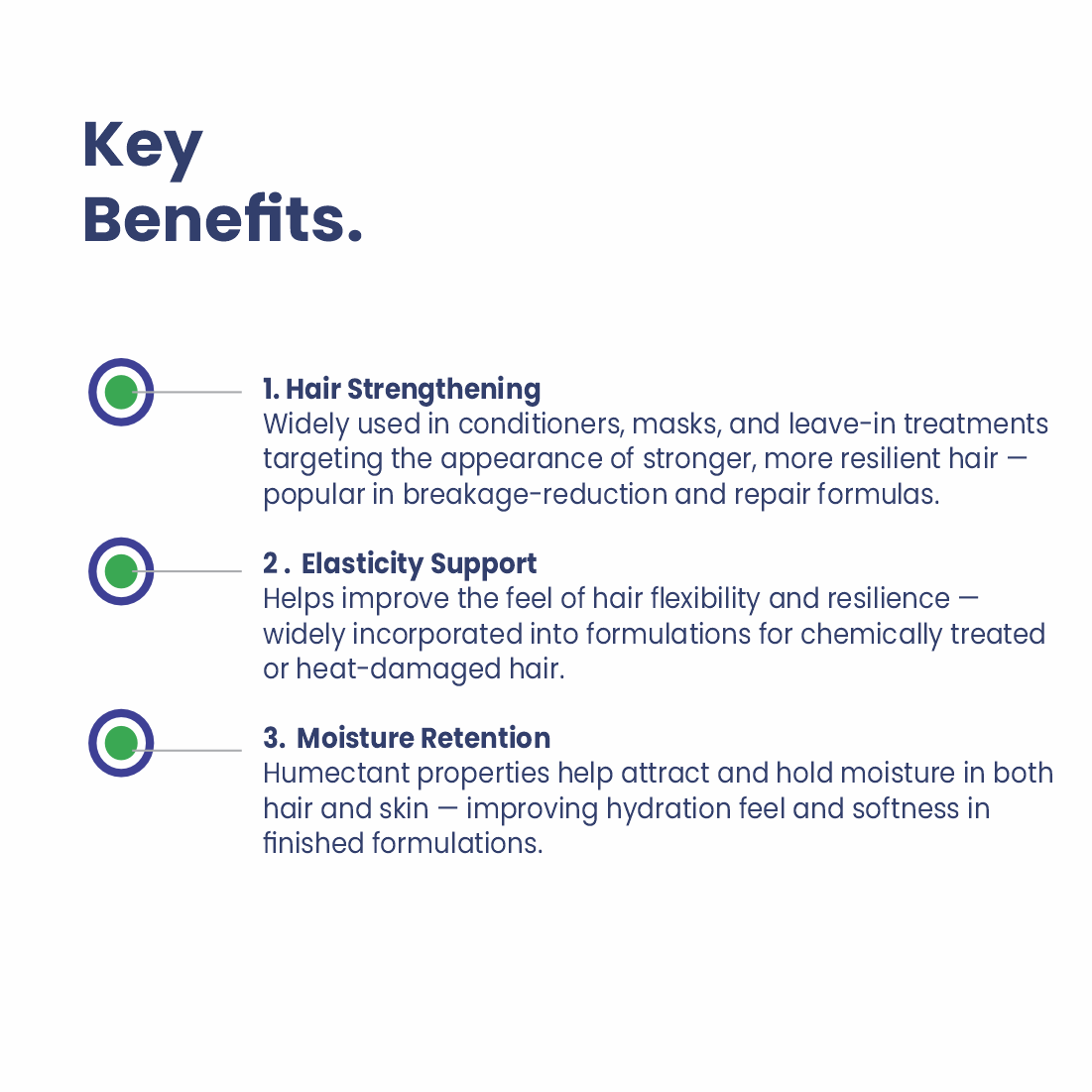 Key
Benefits.

1. Hair Strengthening
Widely used in conditioners, masks, and leave-in treatments targeting the appearance of stronger, more resilient hair — popular in breakage-reduction and repair formulas.

2 . Elasticity Support
Helps improve the feel of hair flexibility and resilience — widely incorporated into formulations for chemically treated or heat-damaged hair.

3. Moisture Retention
Humectant properties help attract and hold moisture in both hair and skin — improving hydration feel and softness in finished formulations.